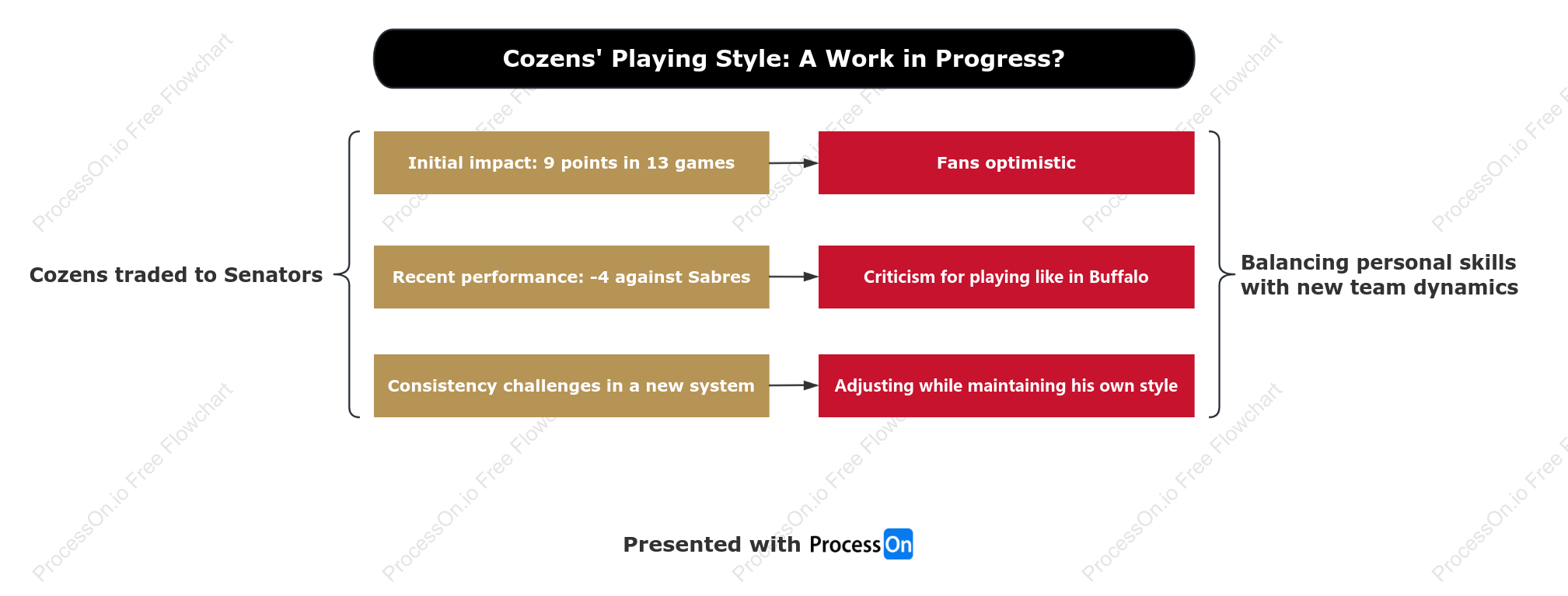 Cozens' Playing Style: A Work in Progress?

Cozens traded to Senators

Initial impact: 9 points in 13 games

Fans optimistic

Recent performance: -4 against Sabres

Criticism for playing like in Buffalo

Consistency challenges in a new system

Adjusting while maintaining his own style

Balancing personal skills with new team dynamics

Presented with ProcessOn

ProcessOn.io Free Flowchart